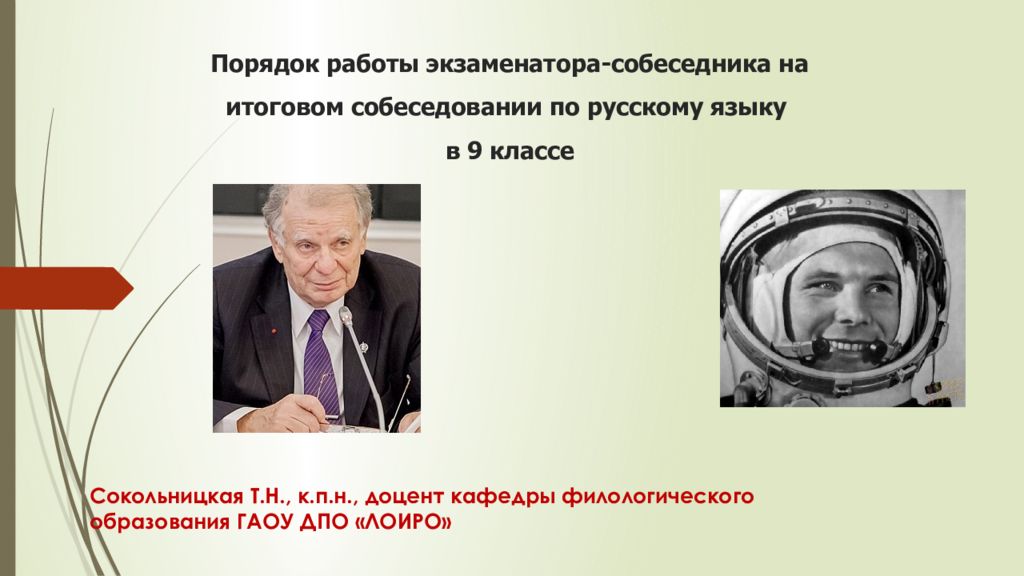 Порядок работы экзаменатора-собеседника на итоговом собеседовании по русскому языку в 9 классе

Сокольницкая Т.Н., к.п.н., доцент кафедры филологического образования ГАОУ ДПО «ЛОИРО»